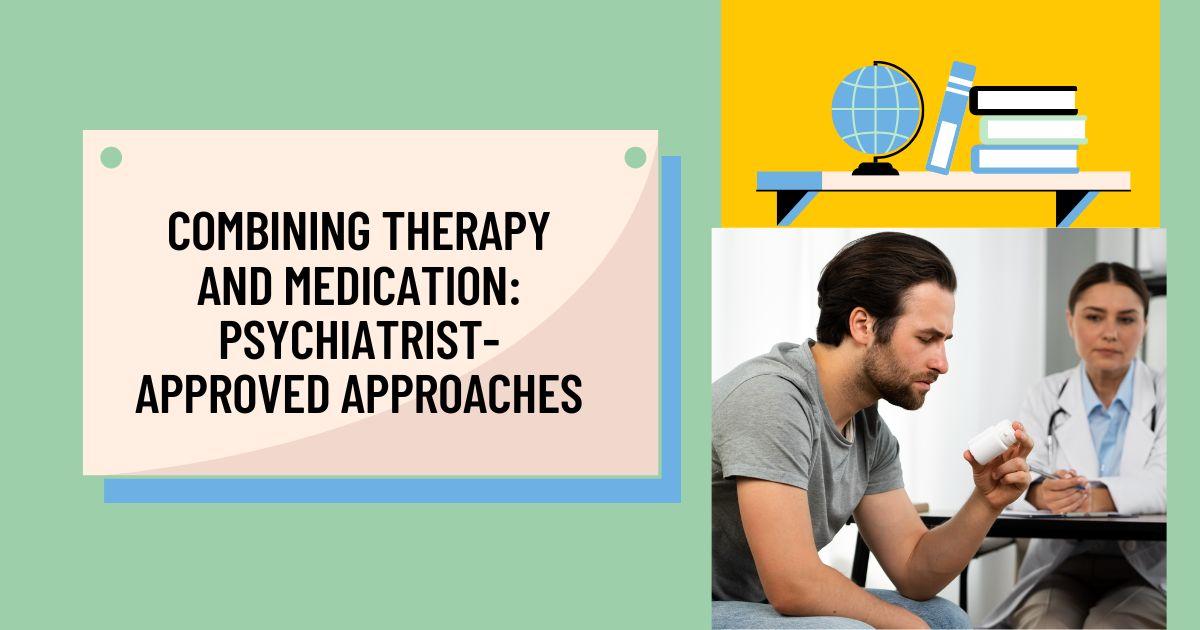 COMBINING THERAPY AND MEDICATION: PSYCHIATRIST-APPROVED APPROACHES